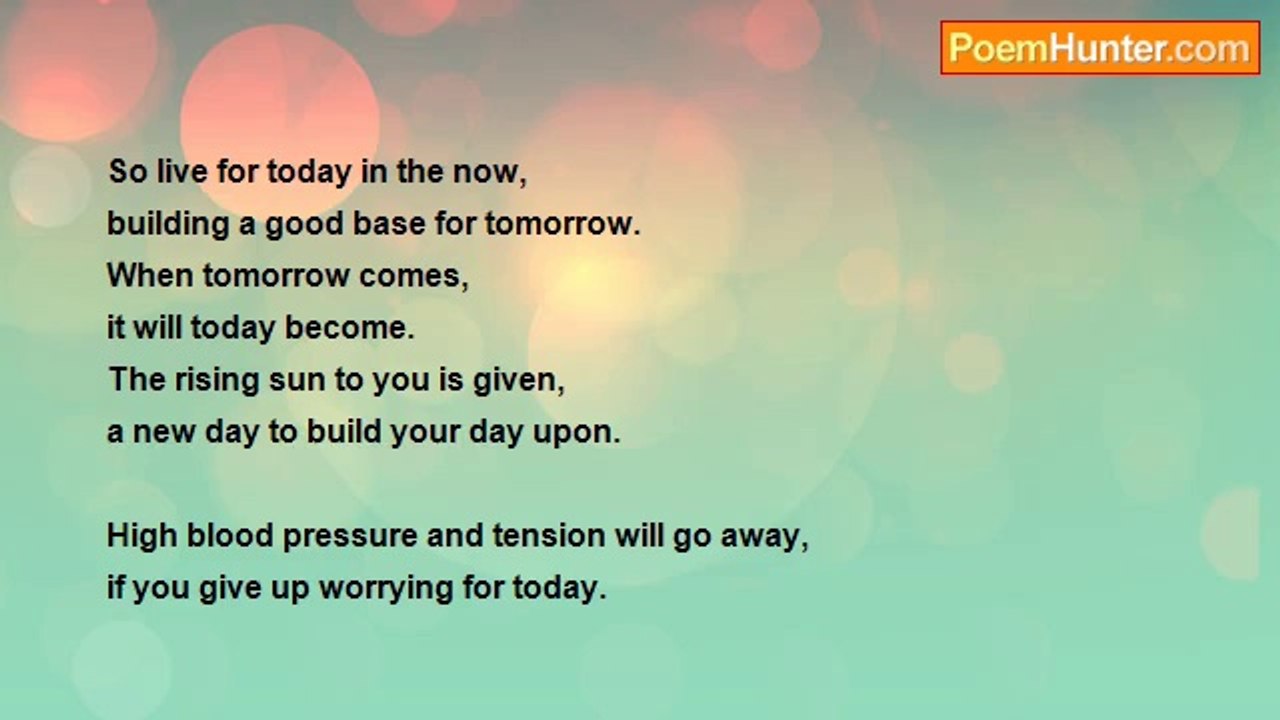 PoemHunter.com

So live for today in the now,
building a good base for tomorrow.
When tomorrow comes,
it will today become.
The rising sun to you is given,
a new day to build your day upon.

High blood pressure and tension will go away,
if you give up worrying for today.